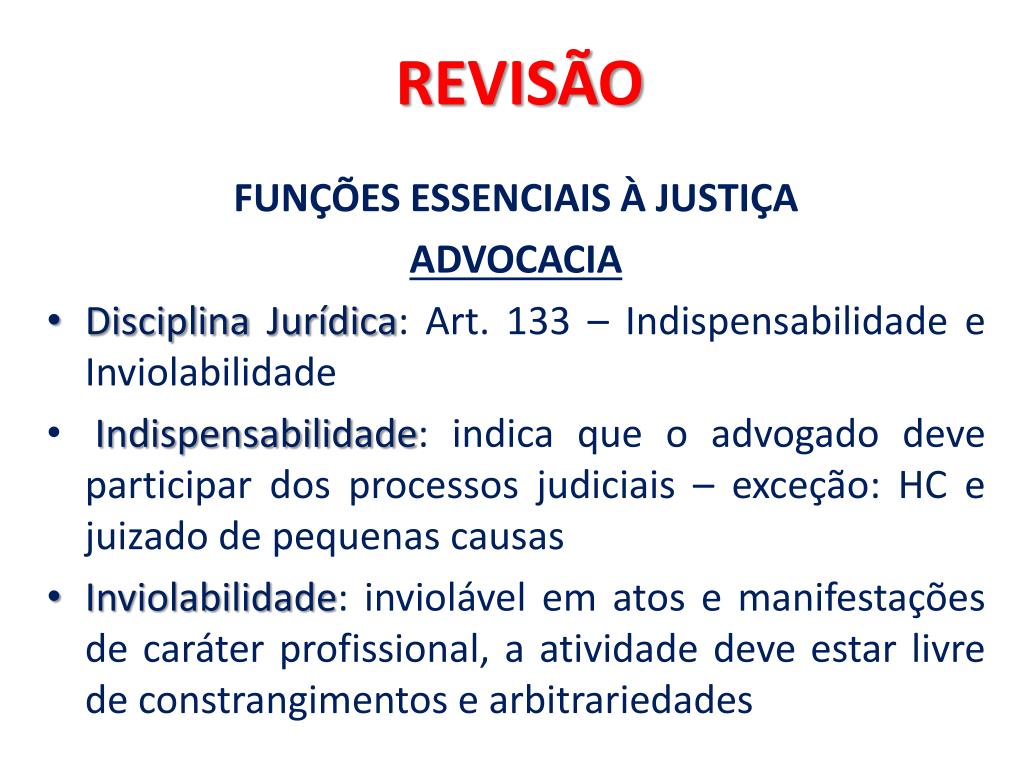 REVISÃO

FUNÇÕES ESSENCIAIS À JUSTIÇA

ADVOCACIA

• Disciplina Jurídica: Art. 133 – Indispensabilidade e Inviolabilidade

• Indispensabilidade: indica que o advogado deve participar dos processos judiciais – exceção: HC e juizado de pequenas causas

• Inviolabilidade: inviolável em atos e manifestações de caráter profissional, a atividade deve estar livre de constrangimentos e arbitrariedades